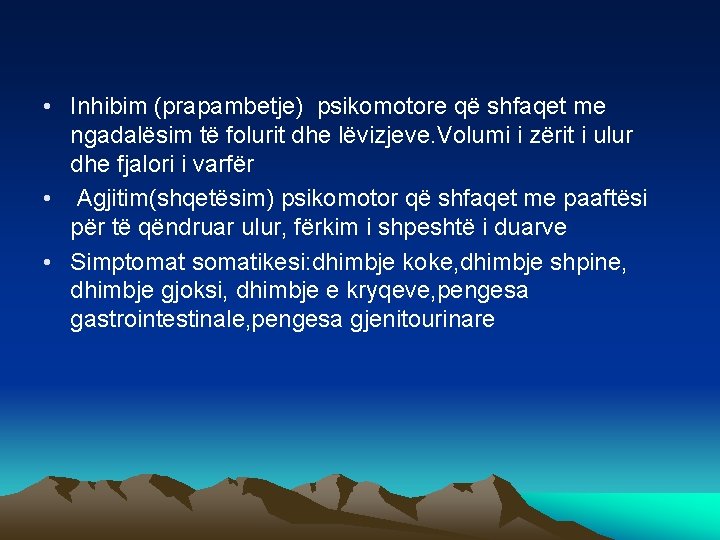 • Inhibim (prapambetje) psikomotore që shfaqet me ngadalësim të folurit dhe lëvizjeve.Volumi i zërit i ulur dhe fjalori i varfër

• Agjitim(shqetësim) psikomotor që shfaqet me paaftësi për të qëndruar ulur, fërkim i shpeshtë i duarve

• Simptomat somatikesi:dhimbje koke,dhimbje shpine, dhimbje gjoksi, dhimbje e kryqeve,pengesa gastrointestinale,pengesa gjenitourinare